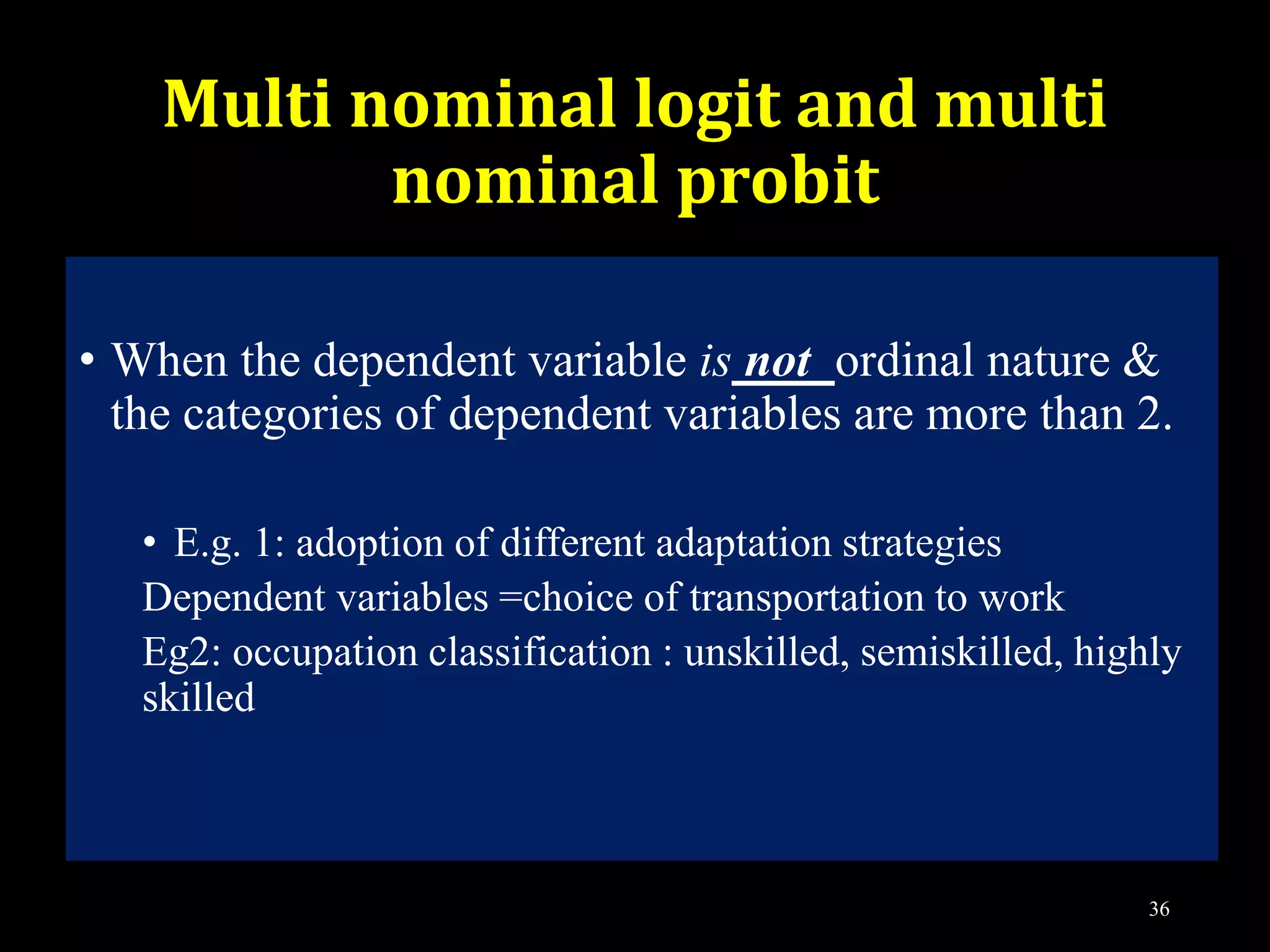 Multi nominal logit and multi nominal probit

• When the dependent variable is not ordinal nature & the categories of dependent variables are more than 2.

• E.g. 1: adoption of different adaptation strategies
Dependent variables =choice of transportation to work
Eg2: occupation classification : unskilled, semiskilled, highly skilled

36